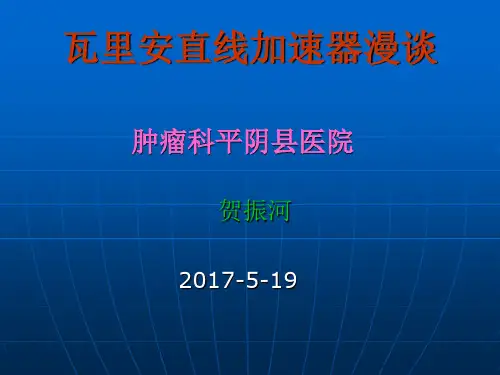 瓦里安直线加速器漫谈

肿瘤科平阴县医院

贺振河

2017-5-19